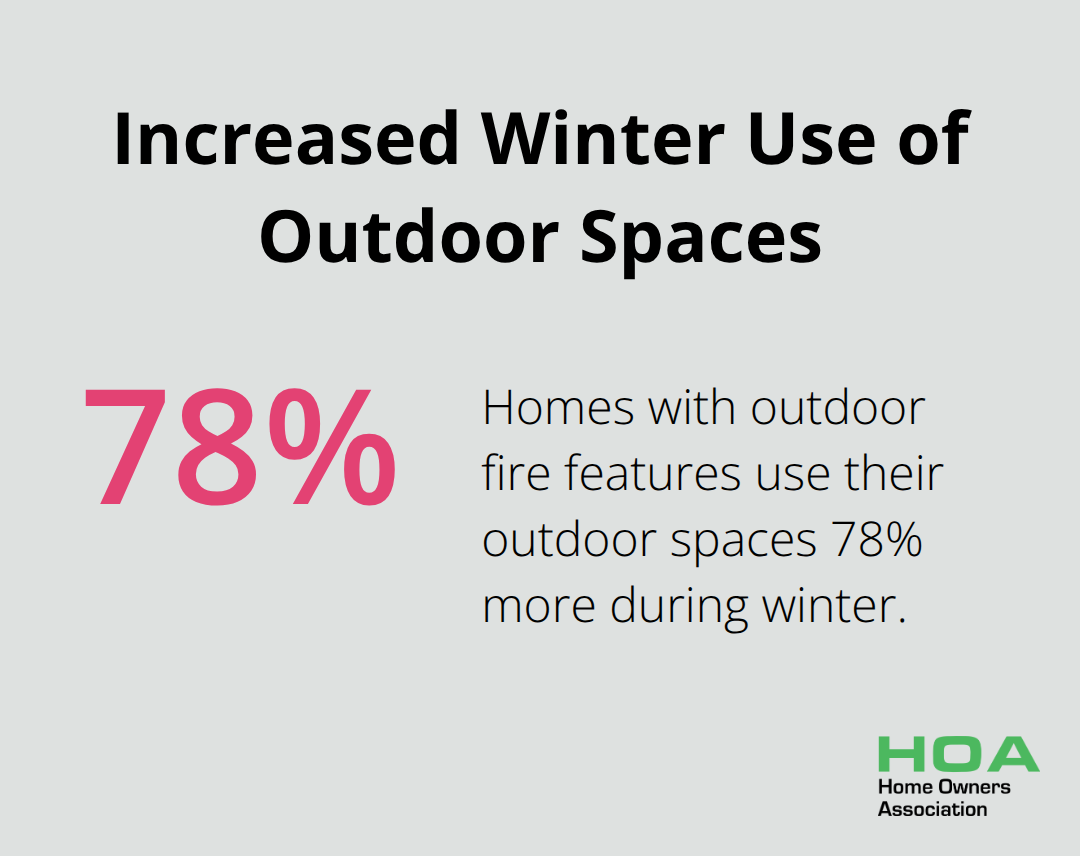 Increased Winter Use of Outdoor Spaces

78%

Homes with outdoor fire features use their outdoor spaces 78% more during winter.

HOA
Home Owners
Association